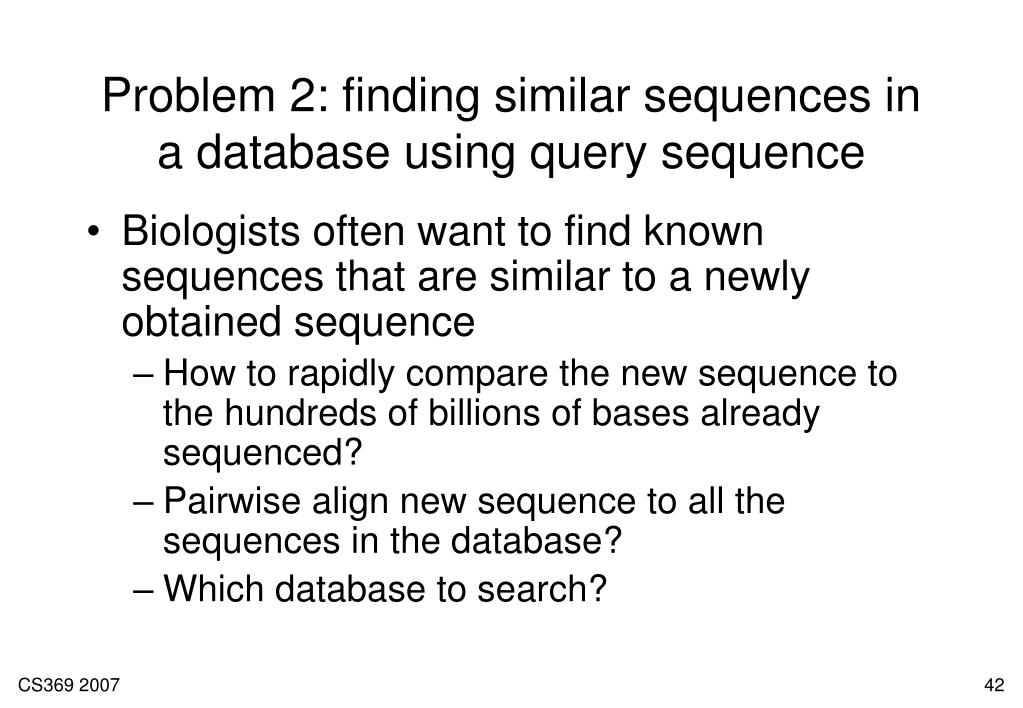 Problem 2: finding similar sequences in a database using query sequence

• Biologists often want to find known sequences that are similar to a newly obtained sequence
– How to rapidly compare the new sequence to the hundreds of billions of bases already sequenced?
– Pairwise align new sequence to all the sequences in the database?
– Which database to search?

CS369 2007

42